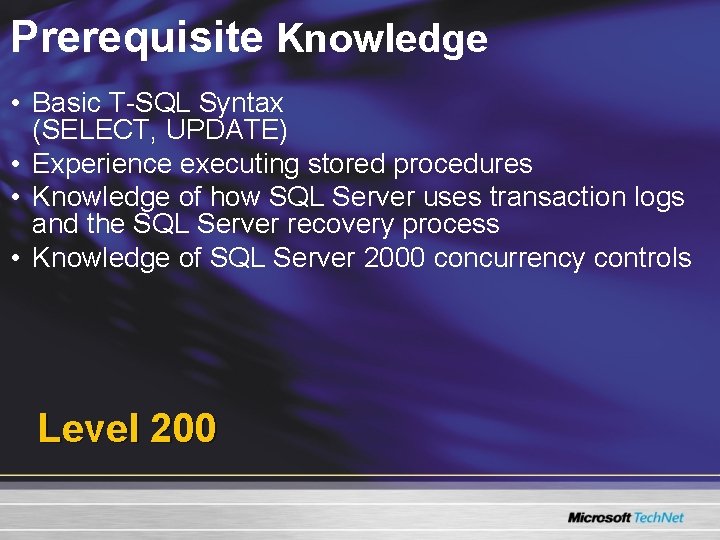 Prerequisite Knowledge

• Basic T-SQL Syntax (SELECT, UPDATE)
• Experience executing stored procedures
• Knowledge of how SQL Server uses transaction logs and the SQL Server recovery process
• Knowledge of SQL Server 2000 concurrency controls

Level 200

Microsoft TechNet